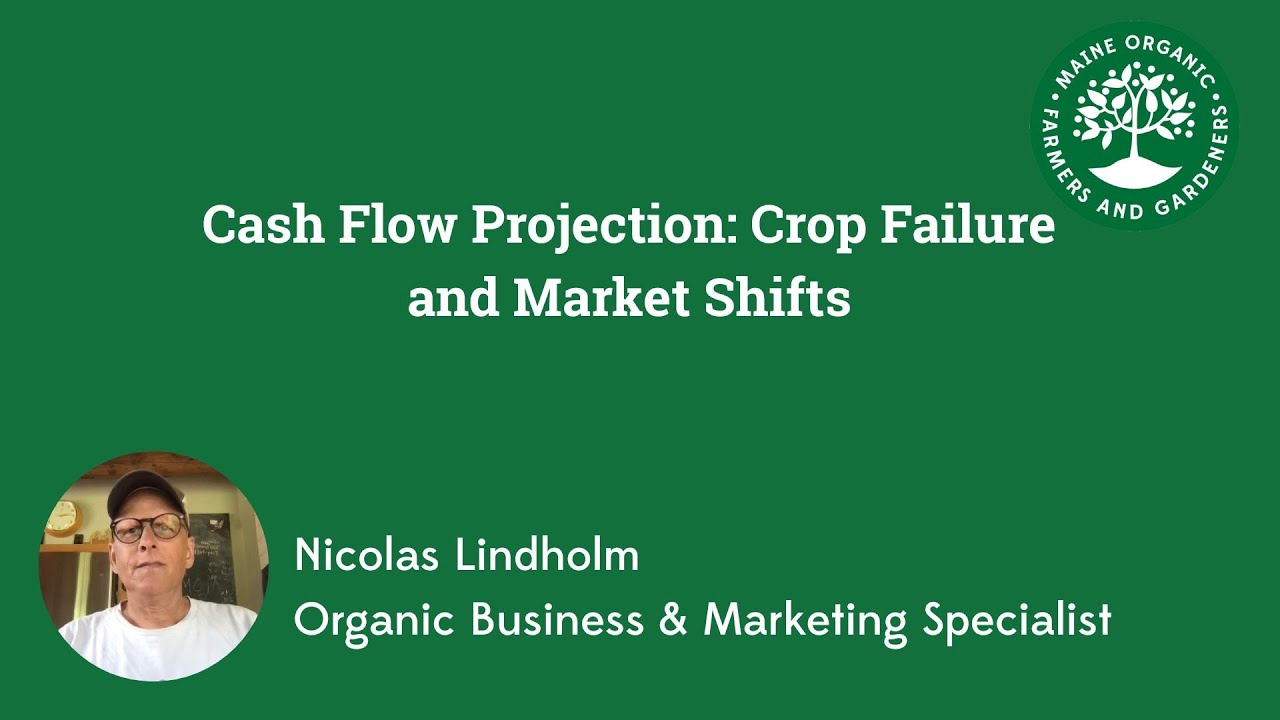 MAINE ORGANIC FARMERS AND GARDENERS

Cash Flow Projection: Crop Failure and Market Shifts

Nicolas Lindholm
Organic Business & Marketing Specialist